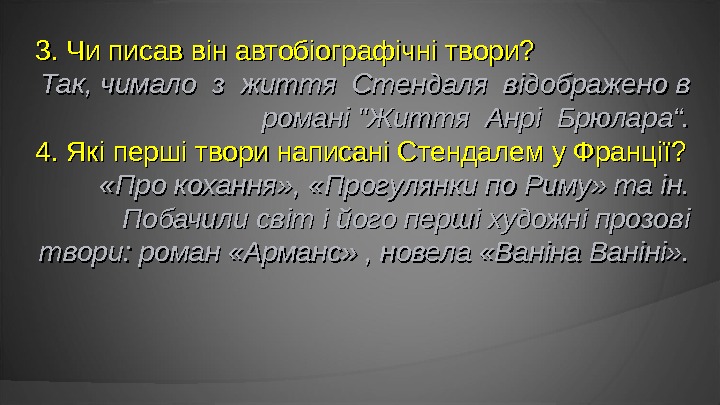 3. Чи писав він автобіографічні твори?
Так, чимало з життя Стендаля відображено в романі "Життя Анрі Брюлара“.
4. Які перші твори написані Стендалем у Франції?
«Про кохання», «Прогулянки по Риму» та ін. Побачили світ і його перші художні прозові твори: роман «Арманс» , новела «Ваніна Ваніні».